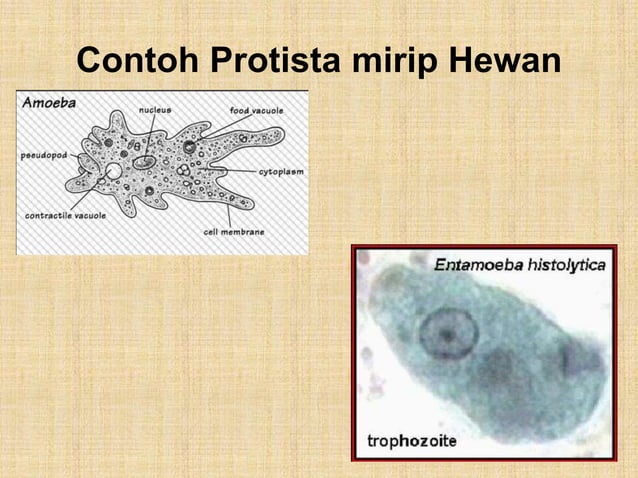 Contoh Protista mirip Hewan

Amoeba

nucleus

food vacuole

pseudopod

cytoplasm

contractile vacuole

cell membrane

Entamoeba histolytica

trophozoite